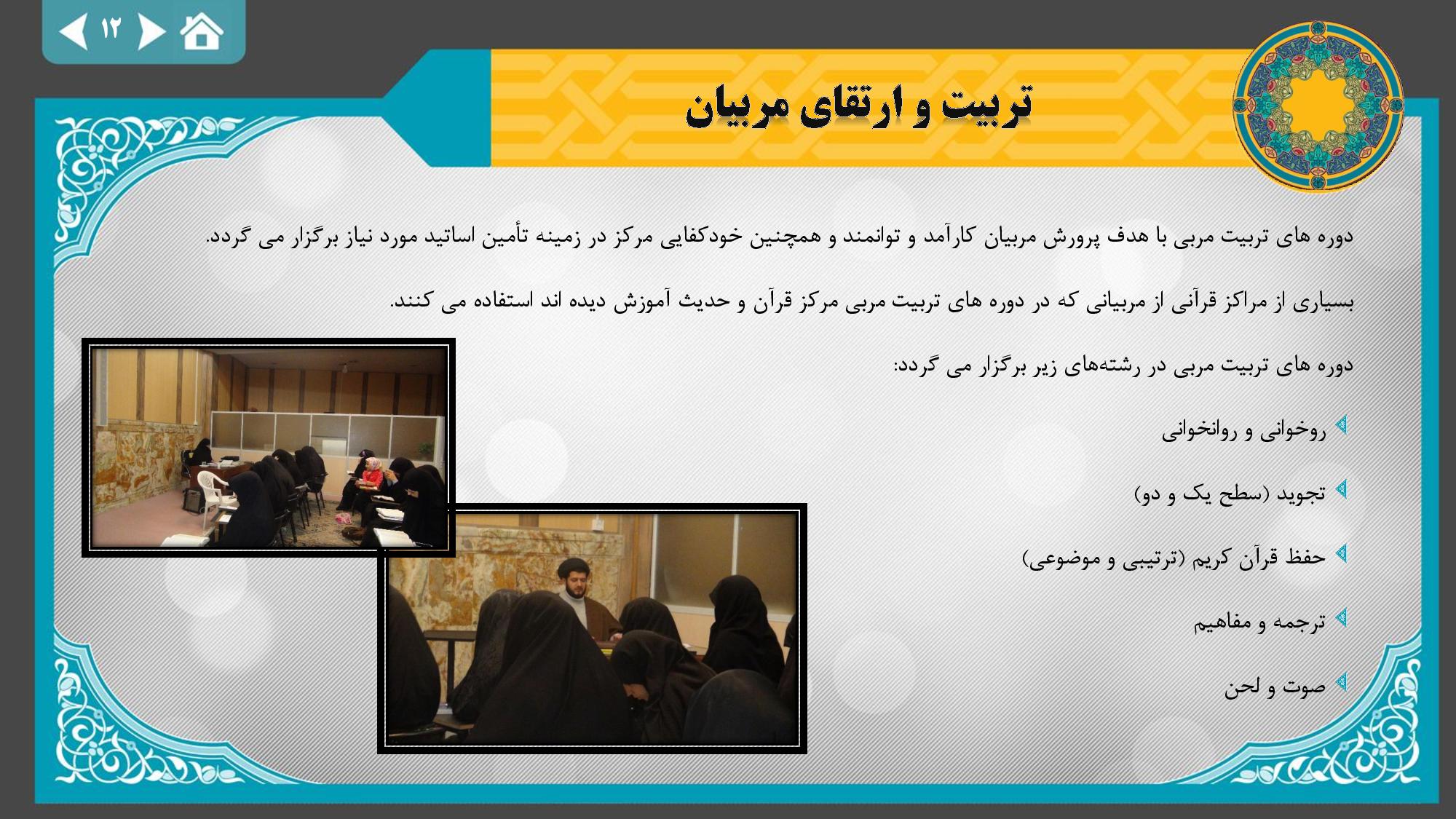 ۱۲

تربیت و ارتقای مربیان

دوره های تربیت مربی با هدف پرورش مربیان کارآمد و توانمند و همچنین خودکفایی مرکز در زمینه تأمین اساتید مورد نیاز برگزار می گردد.

بسیاری از مراکز قرآنی از مربیانی که در دوره های تربیت مربی مرکز قرآن و حدیث آموزش دیده اند استفاده می کنند.

دوره های تربیت مربی در رشته‌های زیر برگزار می گردد:

روخوانی و روانخوانی

تجوید (سطح یک و دو)

حفظ قرآن کریم (ترتیبی و موضوعی)

ترجمه و مفاهیم

صوت و لحن